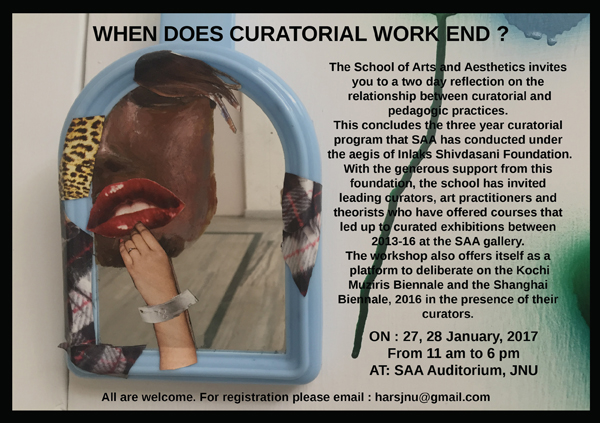 WHEN DOES CURATORIAL WORK END ?

The School of Arts and Aesthetics invites you to a two day reflection on the relationship between curatorial and pedagogic practices.
This concludes the three year curatorial program that SAA has conducted under the aegis of Inlaks Shivdasani Foundation. With the generous support from this foundation, the school has invited leading curators, art practitioners and theorists who have offered courses that led up to curated exhibitions between 2013-16 at the SAA gallery.
The workshop also offers itself as a platform to deliberate on the Kochi Muziris Biennale and the Shanghai Biennale, 2016 in the presence of their curators.

ON : 27, 28 January, 2017
From 11 am to 6 pm
AT: SAA Auditorium, JNU

All are welcome. For registration please email : harsjnu@gmail.com